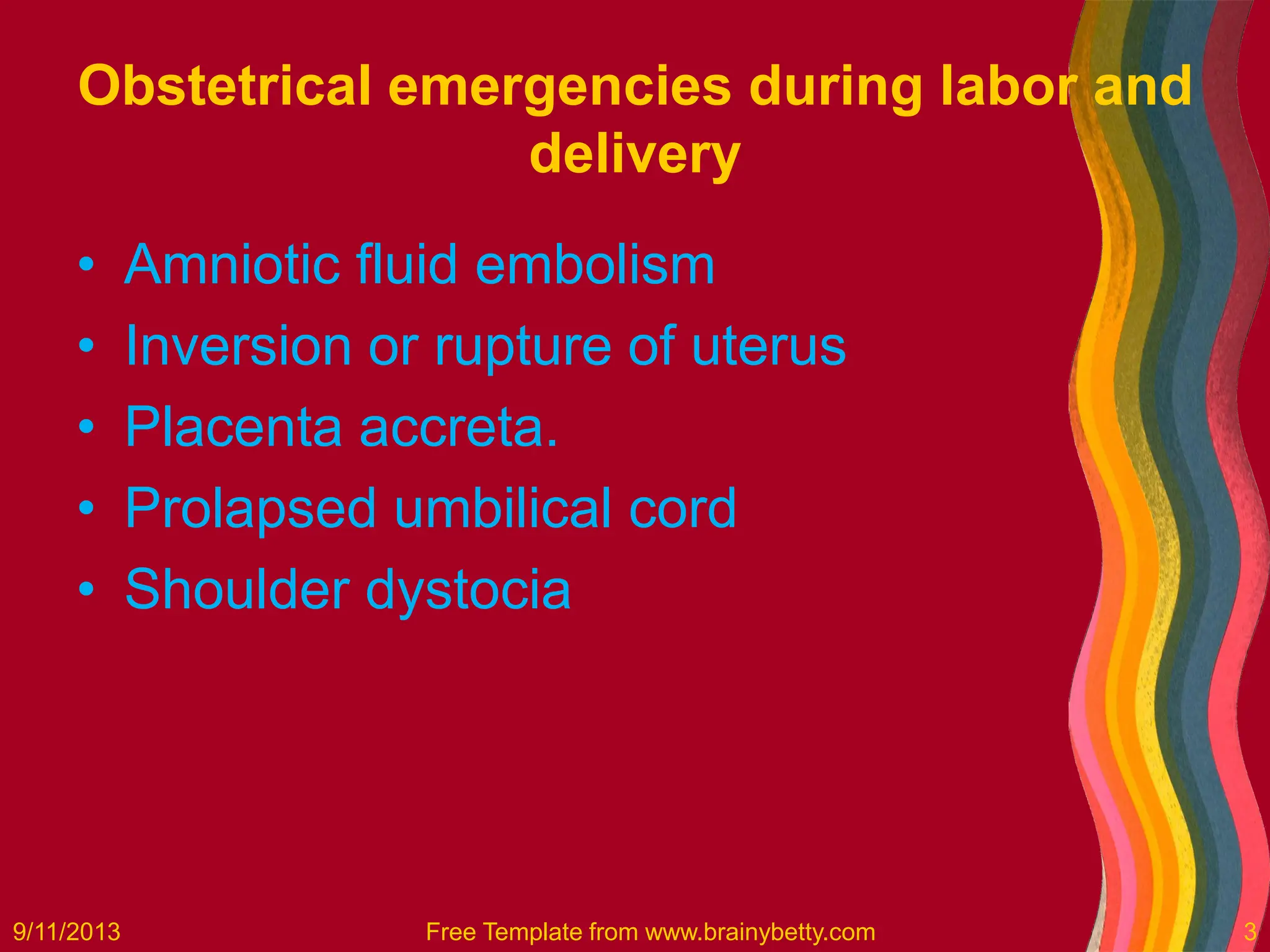 Obstetrical emergencies during labor and delivery

• Amniotic fluid embolism
• Inversion or rupture of uterus
• Placenta accreta.
• Prolapsed umbilical cord
• Shoulder dystocia

9/11/2013

Free Template from www.brainybetty.com

3